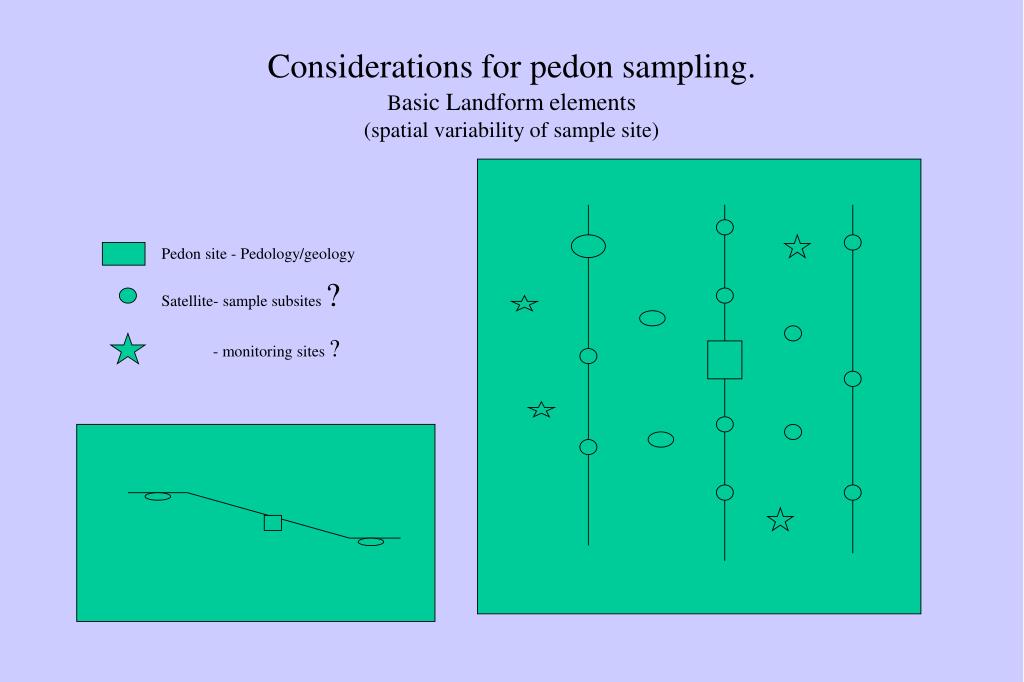 Considerations for pedon sampling.
Basic Landform elements
(spatial variability of sample site)

Pedon site - Pedology/geology

Satellite- sample subsites ?

- monitoring sites ?